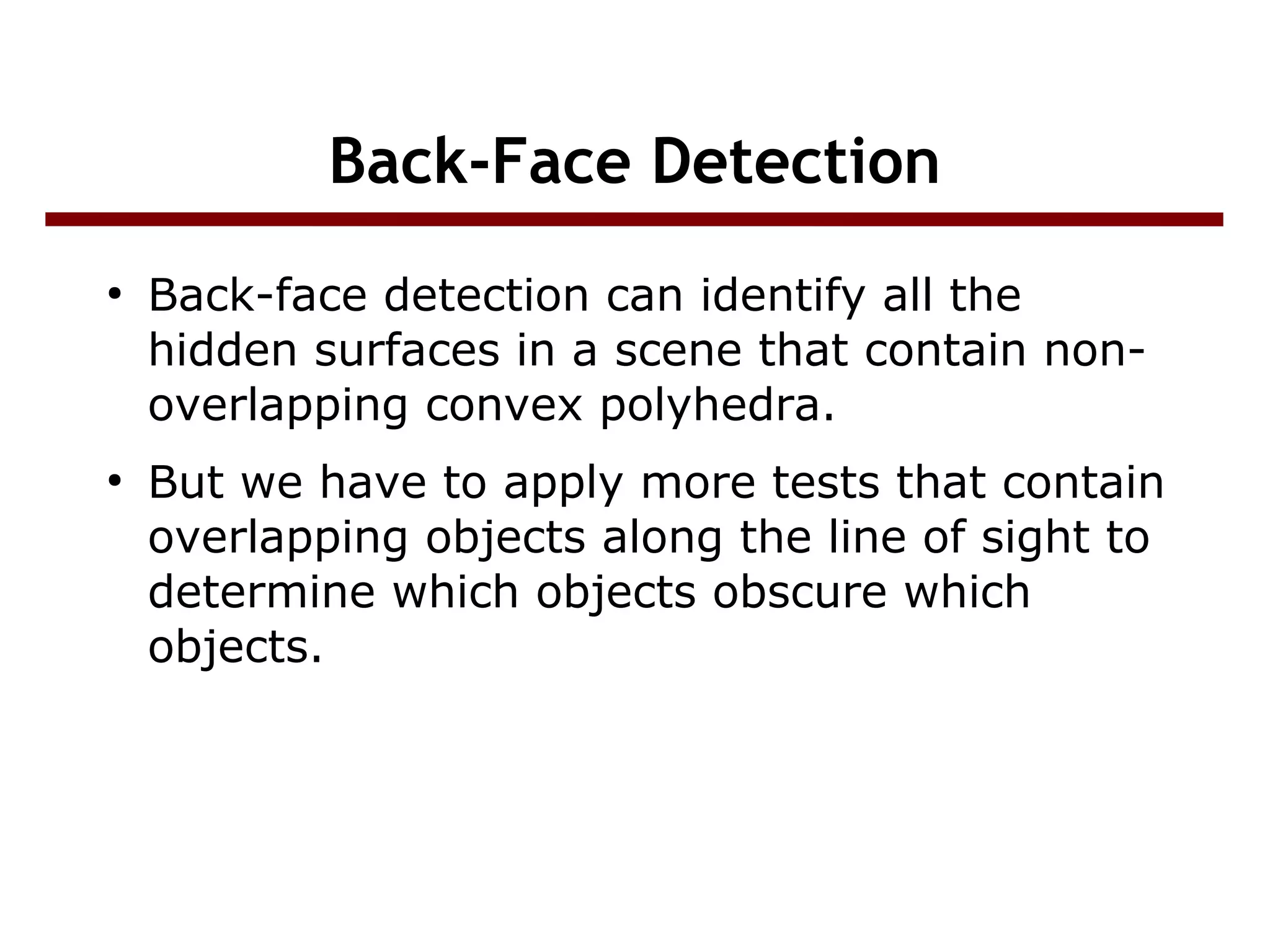 Back-Face Detection

• Back-face detection can identify all the hidden surfaces in a scene that contain non-overlapping convex polyhedra.

• But we have to apply more tests that contain overlapping objects along the line of sight to determine which objects obscure which objects.